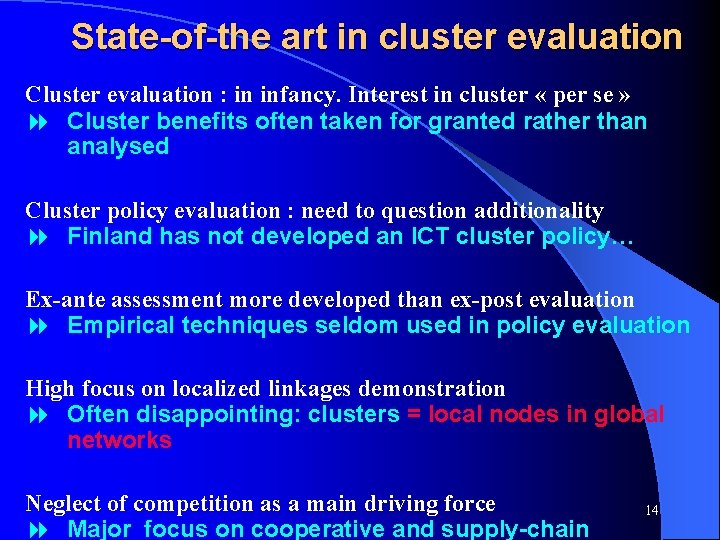 State-of-the art in cluster evaluation

Cluster evaluation : in infancy. Interest in cluster « per se »

Cluster benefits often taken for granted rather than analysed

Cluster policy evaluation : need to question additionality

Finland has not developed an ICT cluster policy…

Ex-ante assessment more developed than ex-post evaluation

Empirical techniques seldom used in policy evaluation

High focus on localized linkages demonstration

Often disappointing: clusters = local nodes in global networks

Neglect of competition as a main driving force

Major focus on cooperative and supply-chain

14